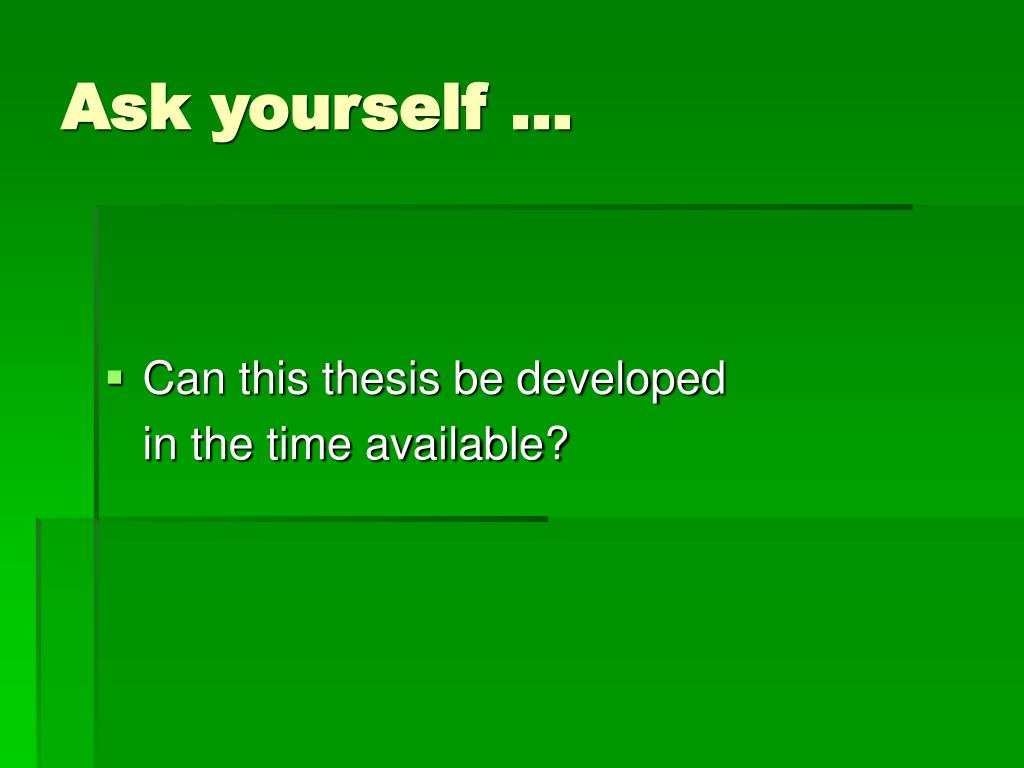 Ask yourself …

▪ Can this thesis be developed in the time available?